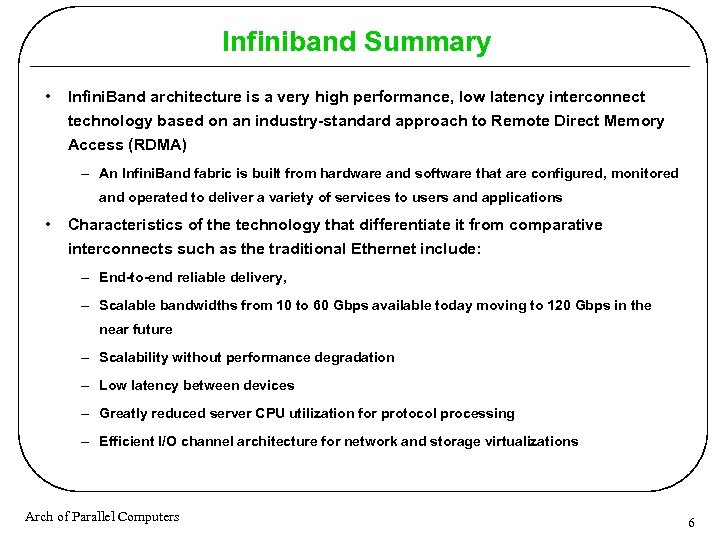 Infiniband Summary

• InfiniBand architecture is a very high performance, low latency interconnect technology based on an industry-standard approach to Remote Direct Memory Access (RDMA)

– An InfiniBand fabric is built from hardware and software that are configured, monitored and operated to deliver a variety of services to users and applications

• Characteristics of the technology that differentiate it from comparative interconnects such as the traditional Ethernet include:

– End-to-end reliable delivery,

– Scalable bandwidths from 10 to 60 Gbps available today moving to 120 Gbps in the near future

– Scalability without performance degradation

– Low latency between devices

– Greatly reduced server CPU utilization for protocol processing

– Efficient I/O channel architecture for network and storage virtualizations

Arch of Parallel Computers

6